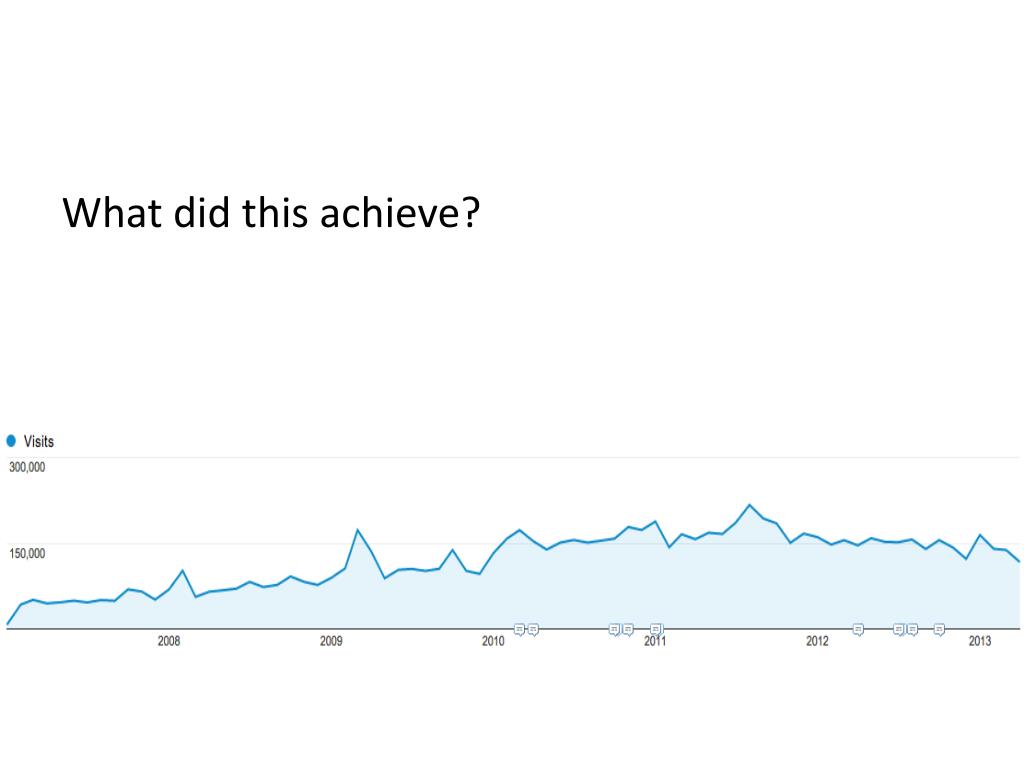 What did this achieve?

Visits

300,000

150,000

2008

2009

2010

2011

2012

2013